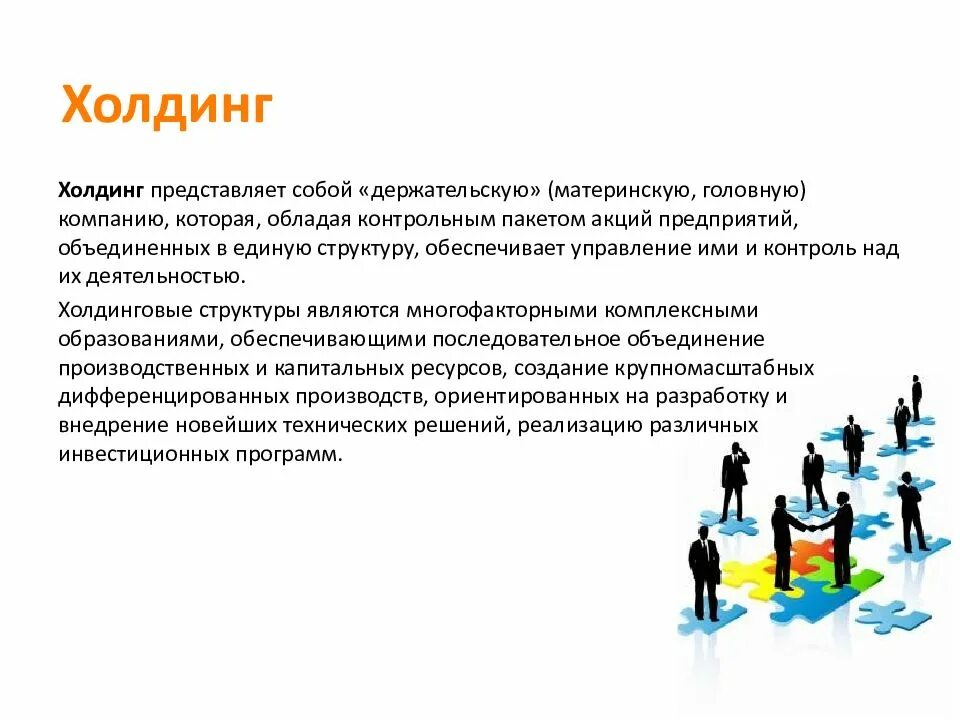 Холдинг

Холдинг представляет собой «держательскую» (материнскую, головную) компанию, которая, обладая контрольным пакетом акций предприятий, объединенных в единую структуру, обеспечивает управление ими и контроль над их деятельностью.

Холдинговые структуры являются многофакторными комплексными образованиями, обеспечивающими последовательное объединение производственных и капитальных ресурсов, создание крупномасштабных дифференцированных производств, ориентированных на разработку и внедрение новейших технических решений, реализацию различных инвестиционных программ.